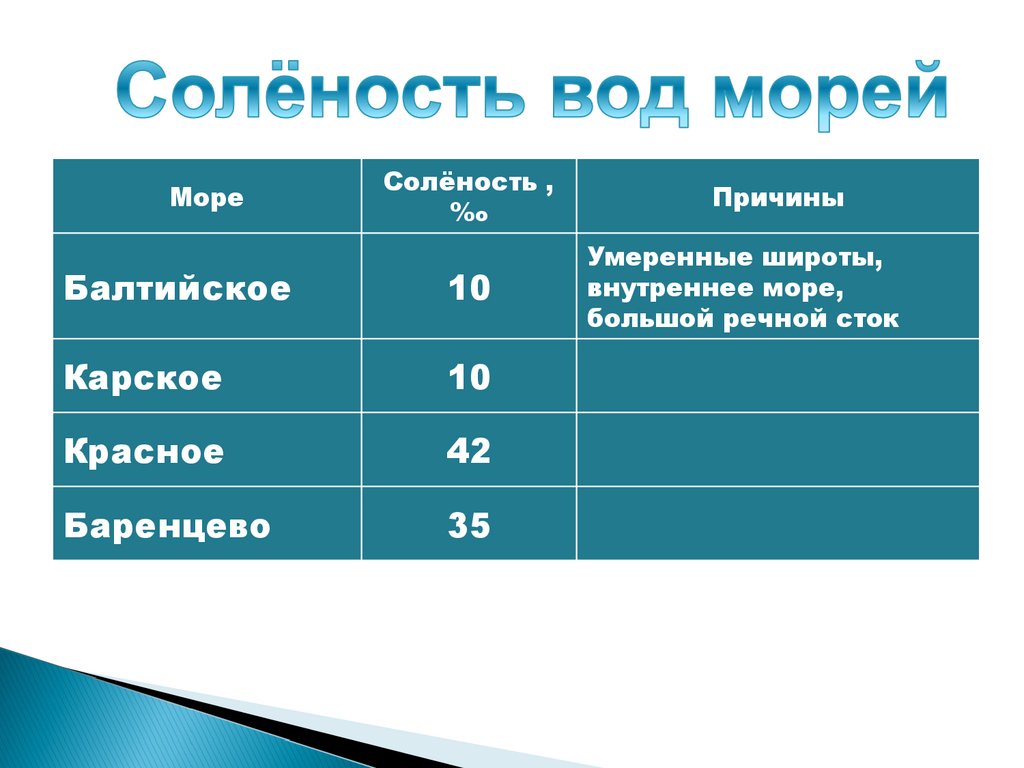 Солёность вод морей

| Море | Солёность , ‰ | Причины |
|---|---|---|
| Балтийское | 10 | Умеренные широты, внутреннее море, большой речной сток |
| Карское | 10 | |
| Красное | 42 | |
| Баренцево | 35 | |